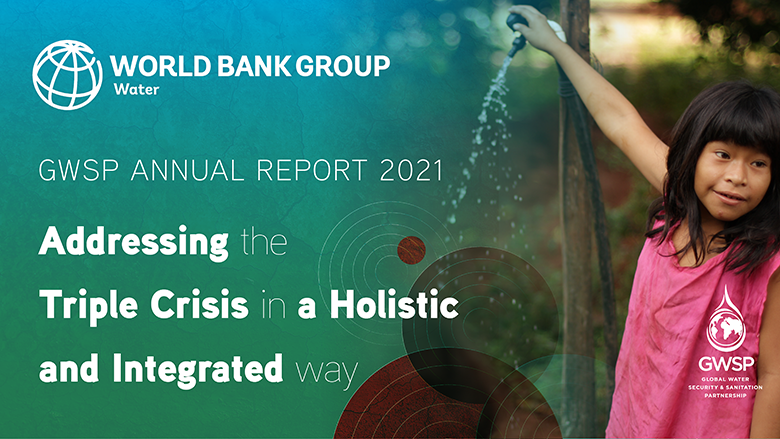 WORLD BANK GROUP
Water

GWSP ANNUAL REPORT 2021

Addressing the Triple Crisis in a Holistic and Integrated way

GWSP
GLOBAL WATER SECURITY & SANITATION PARTNERSHIP